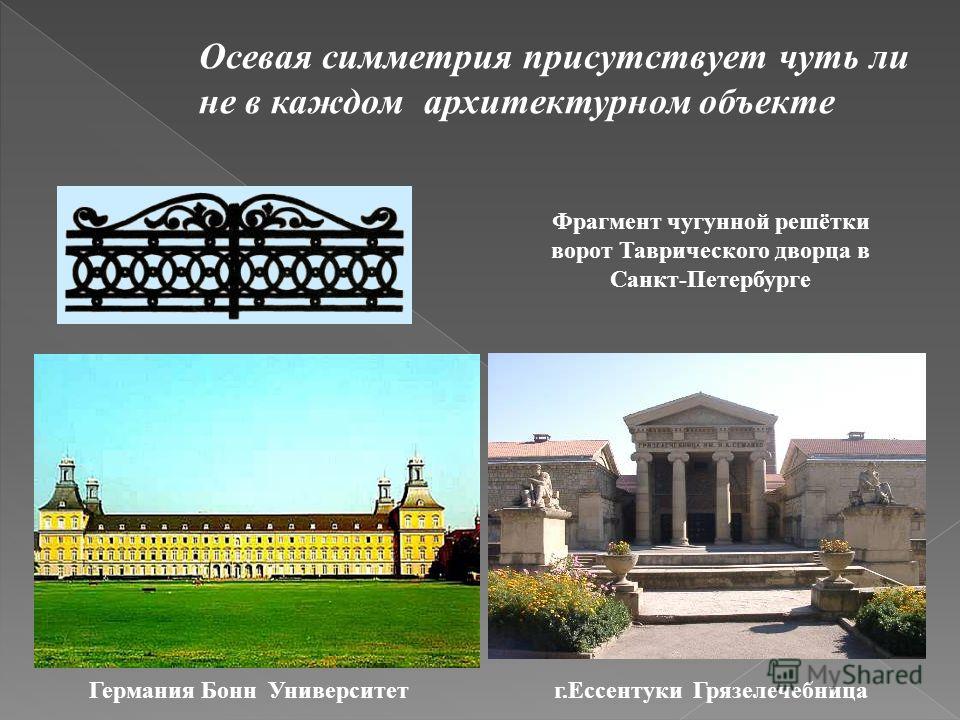 Осевая симметрия присутствует чуть ли не в каждом архитектурном объекте

Фрагмент чугунной решётки ворот Таврического дворца в Санкт-Петербурге

Германия Бонн Университет

г.Ессентуки Грязелечебница

MyShared